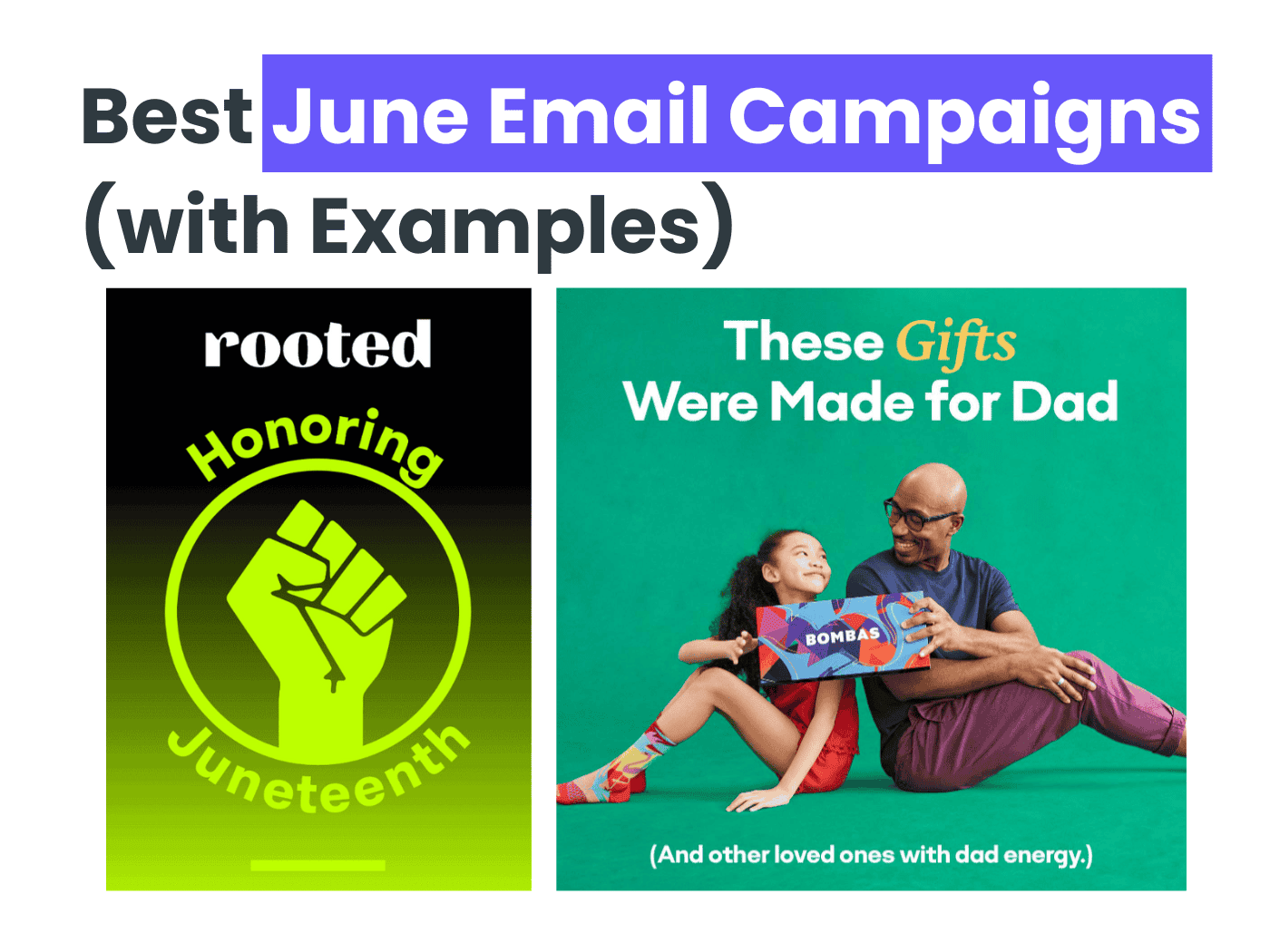 Best June Email Campaigns (with Examples)

rooted

Honoring

Juneteenth

These Gifts Were Made for Dad

BOMBAS

(And other loved ones with dad energy.)